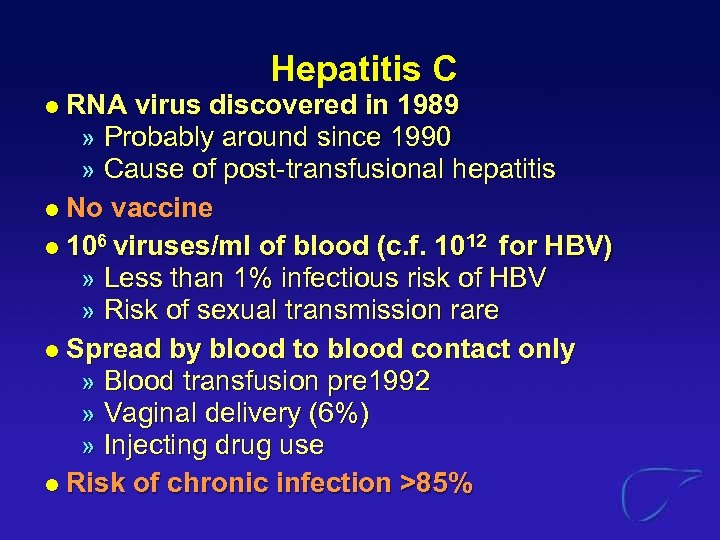 Hepatitis C

● RNA virus discovered in 1989
» Probably around since 1990
» Cause of post-transfusional hepatitis

● No vaccine

● $10^6$ viruses/ml of blood (c.f. $10^{12}$ for HBV)
» Less than 1% infectious risk of HBV
» Risk of sexual transmission rare

● Spread by blood to blood contact only
» Blood transfusion pre1992
» Vaginal delivery (6%)
» Injecting drug use

● Risk of chronic infection >85%